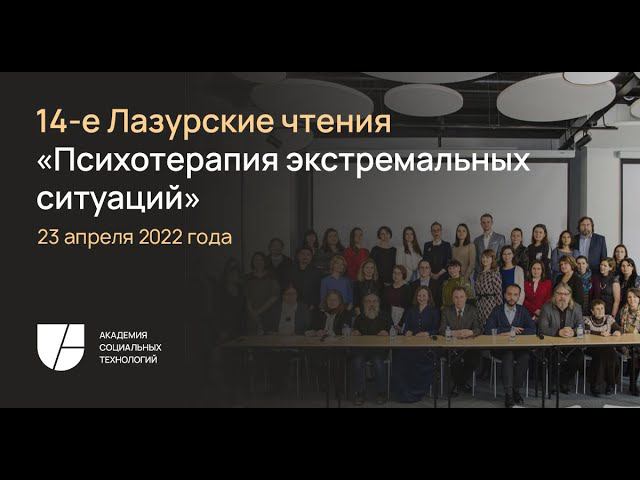 14-е Лазурские чтения
«Психотерапия экстремальных ситуаций»
23 апреля 2022 года

АКАДЕМИЯ
СОЦИАЛЬНЫХ
ТЕХНОЛОГИЙ